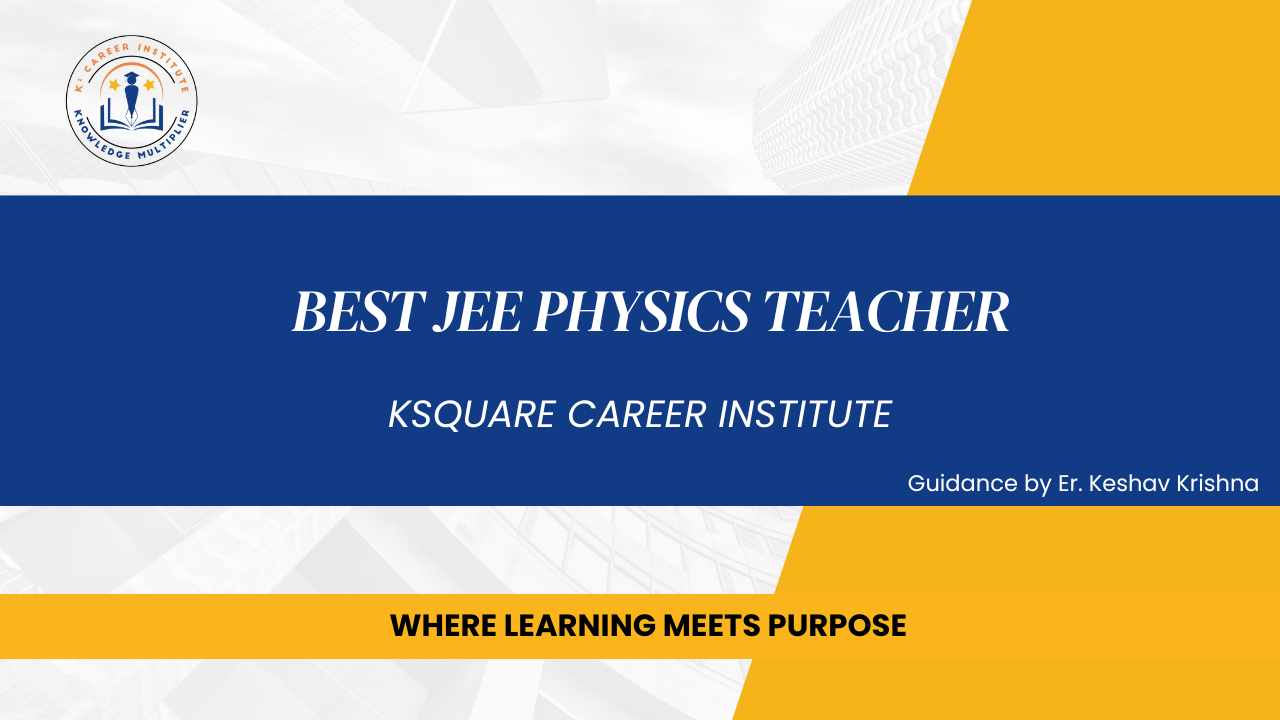 K² CAREER INSTITUTE
KNOWLEDGE MULTIPLIER

BEST JEE PHYSICS TEACHER

KSQUARE CAREER INSTITUTE

Guidance by Er. Keshav Krishna

WHERE LEARNING MEETS PURPOSE